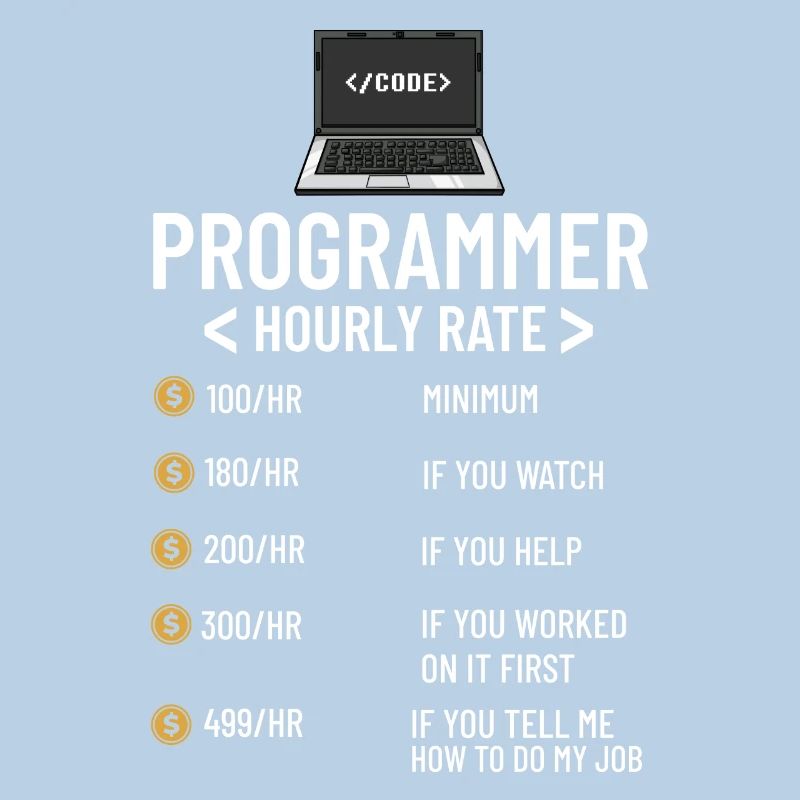 </CODE>

PROGRAMMER
< HOURLY RATE >

$ 100/HR MINIMUM

$ 180/HR IF YOU WATCH

$ 200/HR IF YOU HELP

$ 300/HR IF YOU WORKED ON IT FIRST

$ 499/HR IF YOU TELL ME HOW TO DO MY JOB